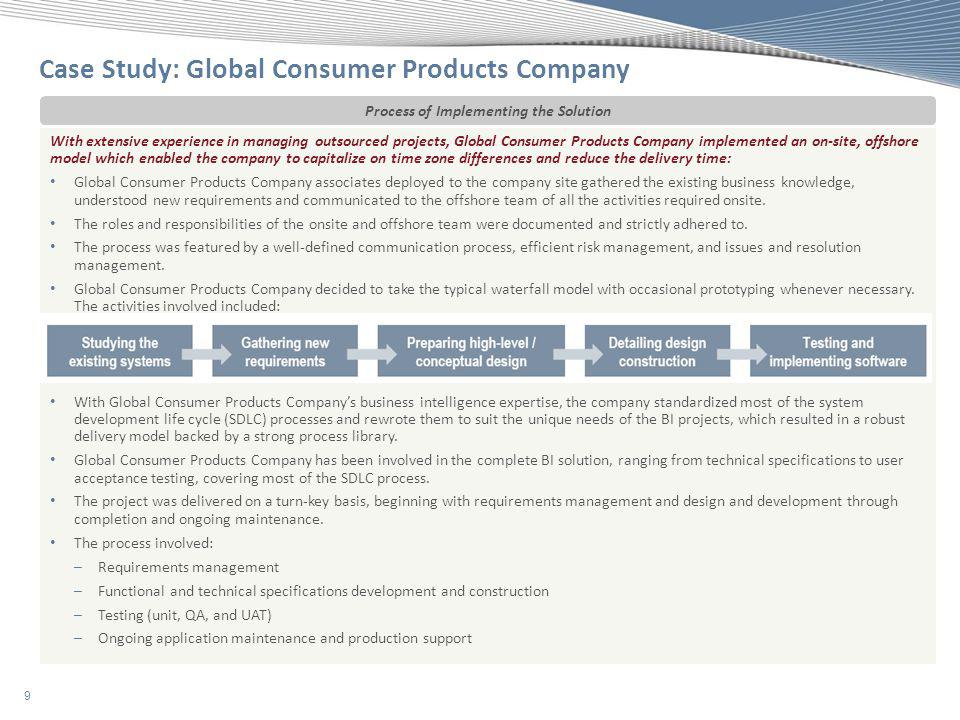 Case Study: Global Consumer Products Company

Process of Implementing the Solution

With extensive experience in managing outsourced projects, Global Consumer Products Company implemented an on-site, offshore model which enabled the company to capitalize on time zone differences and reduce the delivery time:

• Global Consumer Products Company associates deployed to the company site gathered the existing business knowledge, understood new requirements and communicated to the offshore team of all the activities required onsite.

• The roles and responsibilities of the onsite and offshore team were documented and strictly adhered to.

• The process was featured by a well-defined communication process, efficient risk management, and issues and resolution management.

• Global Consumer Products Company decided to take the typical waterfall model with occasional prototyping whenever necessary. The activities involved included:

Studying the existing systems

Gathering new requirements

Preparing high-level / conceptual design

Detailing design construction

Testing and implementing software

• With Global Consumer Products Company's business intelligence expertise, the company standardized most of the system development life cycle (SDLC) processes and rewrote them to suit the unique needs of the BI projects, which resulted in a robust delivery model backed by a strong process library.

• Global Consumer Products Company has been involved in the complete BI solution, ranging from technical specifications to user acceptance testing, covering most of the SDLC process.

• The project was delivered on a turn-key basis, beginning with requirements management and design and development through completion and ongoing maintenance.

• The process involved:

– Requirements management

– Functional and technical specifications development and construction

– Testing (unit, QA, and UAT)

– Ongoing application maintenance and production support

9